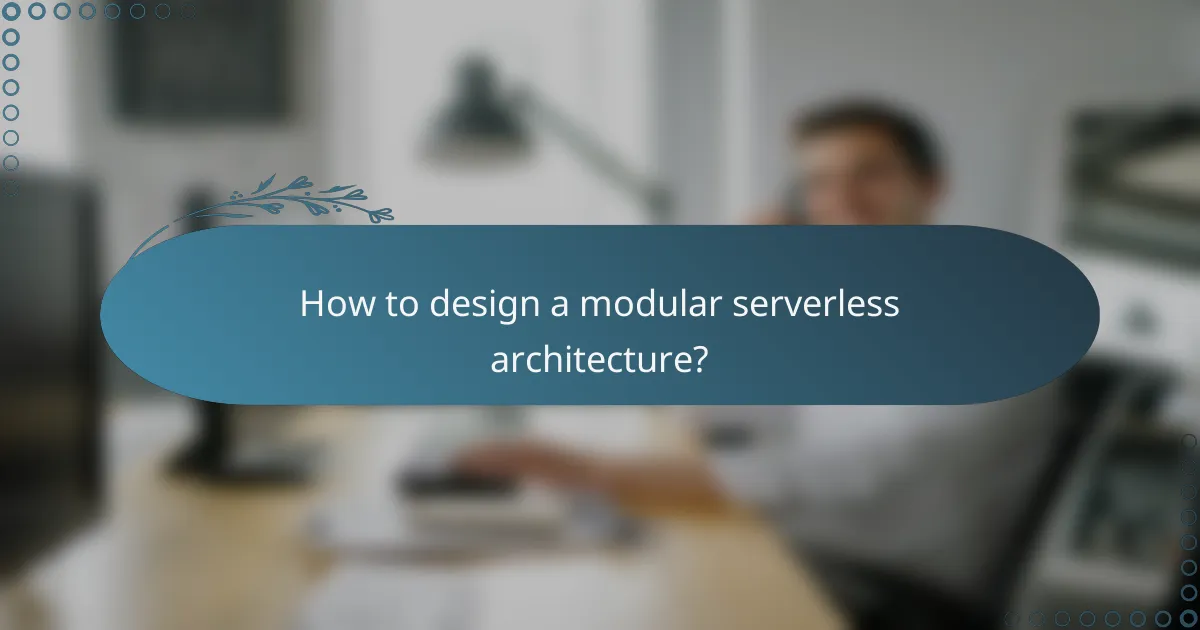 How to design a modular serverless architecture?